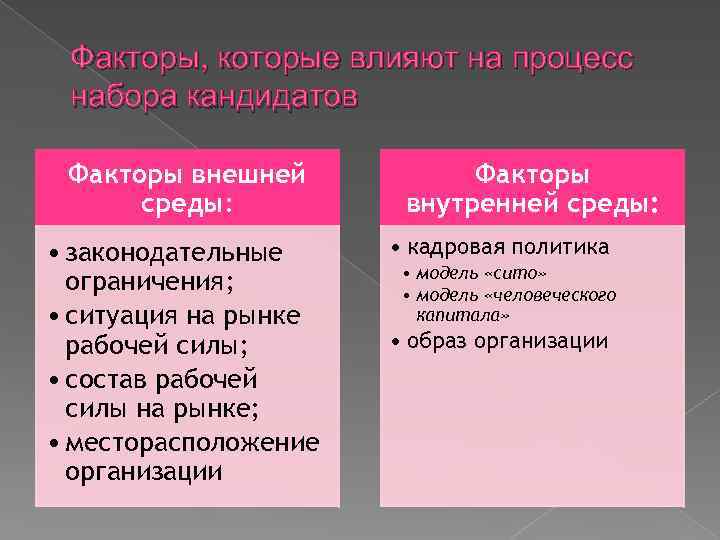 Факторы, которые влияют на процесс набора кандидатов

Факторы внешней среды:

• законодательные ограничения;
• ситуация на рынке рабочей силы;
• состав рабочей силы на рынке;
• месторасположение организации

Факторы внутренней среды:

• кадровая политика
• модель «сито»
• модель «человеческого капитала»
• образ организации